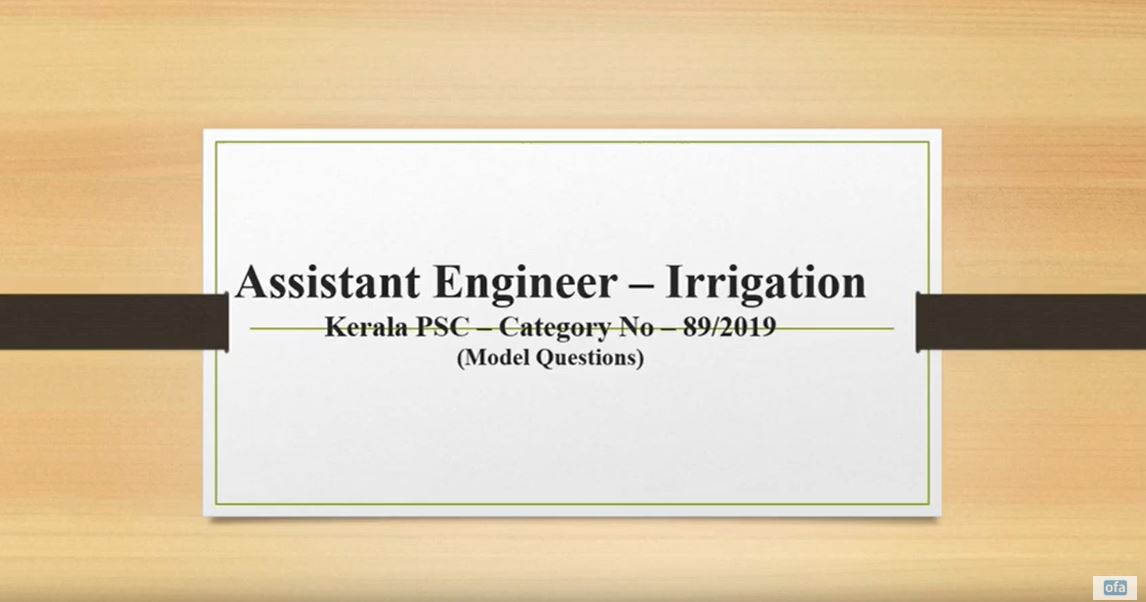 Assistant Engineer – Irrigation
Kerala PSC – Category No – 89/2019
(Model Questions)

ofa